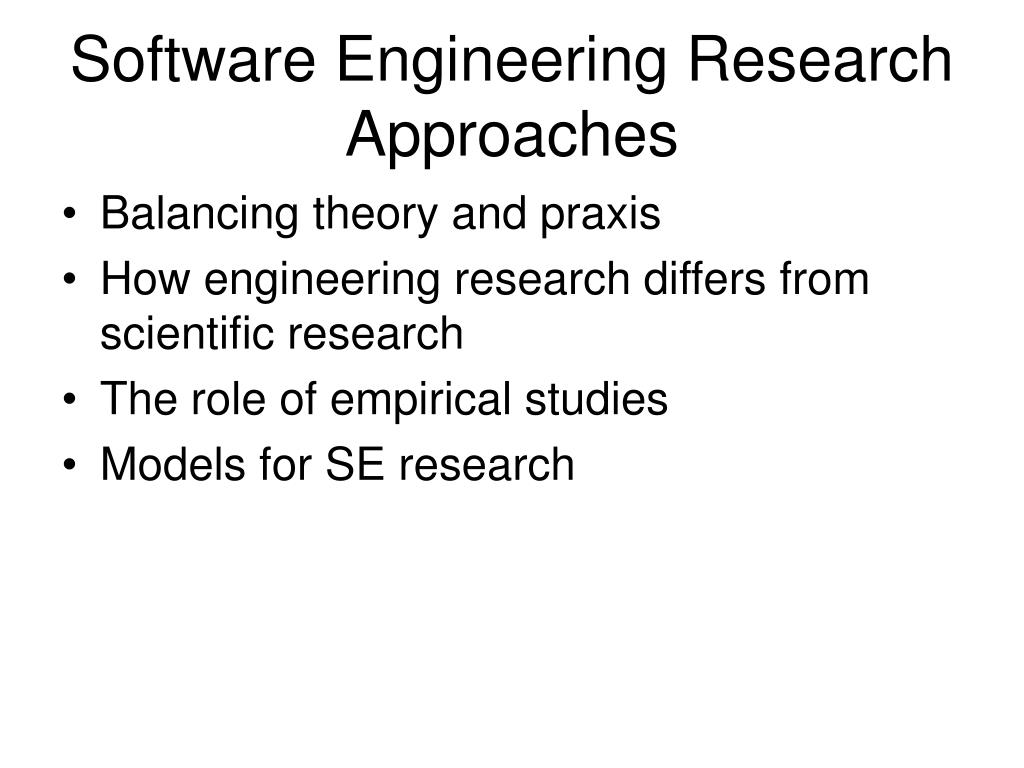 Software Engineering Research Approaches

• Balancing theory and praxis
• How engineering research differs from scientific research
• The role of empirical studies
• Models for SE research